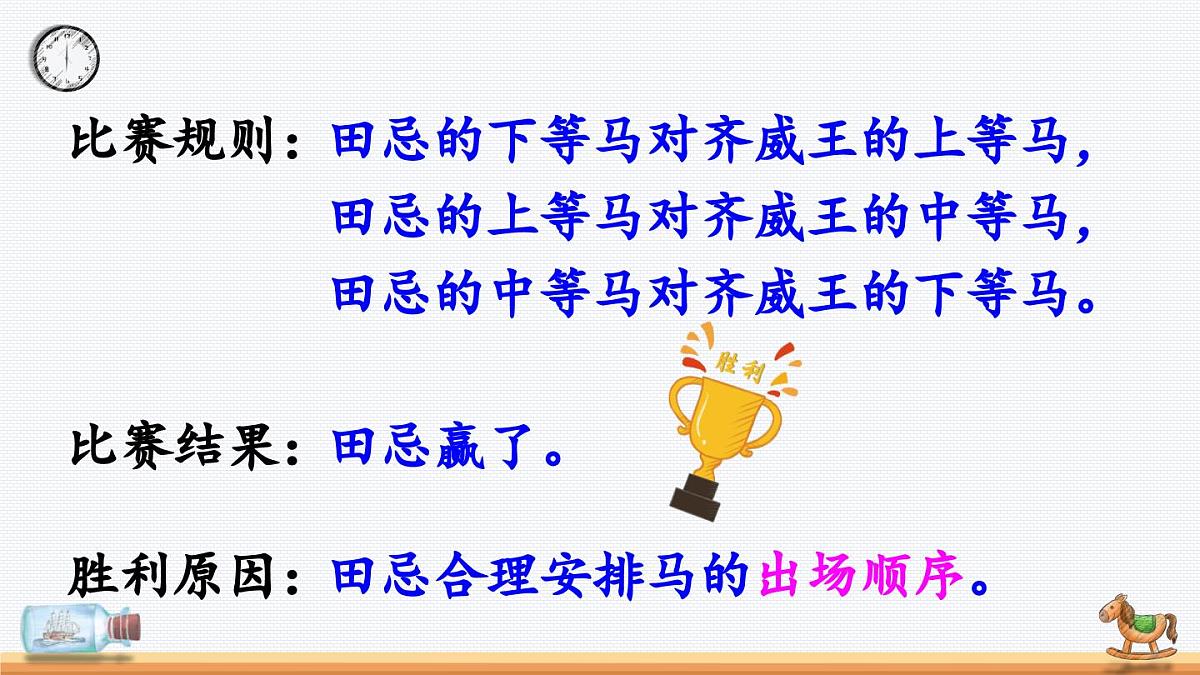 比赛规则：田忌的下等马对齐威王的上等马，
田忌的上等马对齐威王的中等马，
田忌的中等马对齐威王的下等马。

胜利

比赛结果：田忌赢了。

胜利原因：田忌合理安排马的出场顺序。